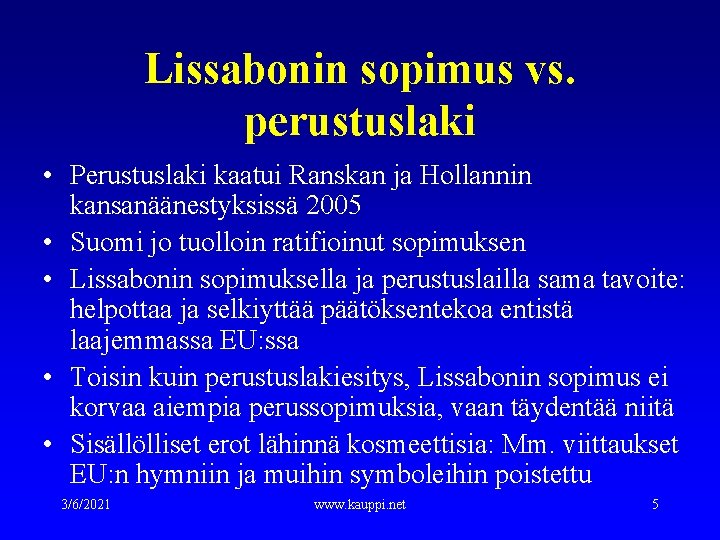 Lissabonin sopimus vs. perustuslaki

• Perustuslaki kaatui Ranskan ja Hollannin kansanäänestyksissä 2005
• Suomi jo tuolloin ratifioinut sopimuksen
• Lissabonin sopimuksella ja perustuslailla sama tavoite: helpottaa ja selkiyttää päätöksentekoa entistä laajemmassa EU:ssa
• Toisin kuin perustuslakiesitys, Lissabonin sopimus ei korvaa aiempia perussopimuksia, vaan täydentää niitä
• Sisällölliset erot lähinnä kosmeettisia: Mm. viittaukset EU:n hymniin ja muihin symboleihin poistettu

3/6/2021 www.kauppi.net 5